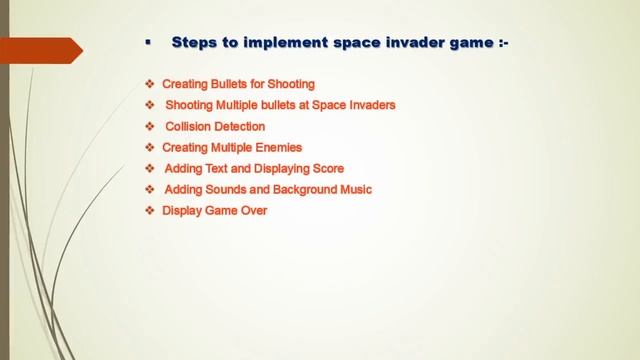 ▪ Steps to implement space invader game :-

❖ Creating Bullets for Shooting
❖ Shooting Multiple bullets at Space Invaders
❖ Collision Detection
❖ Creating Multiple Enemies
❖ Adding Text and Displaying Score
❖ Adding Sounds and Background Music
❖ Display Game Over